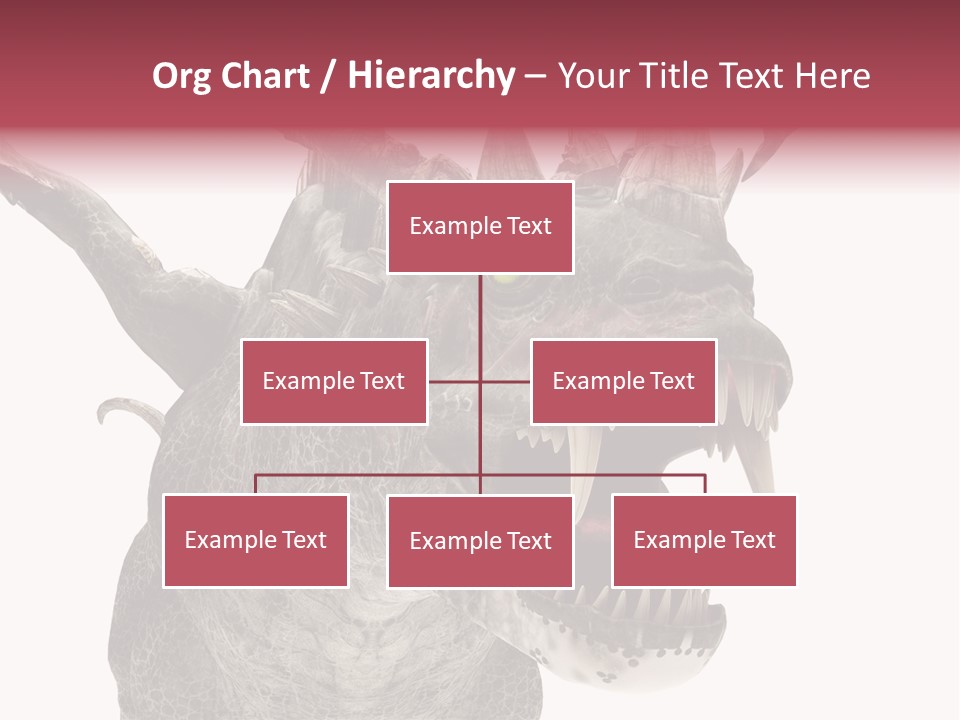 Org Chart / Hierarchy – Your Title Text Here

Example Text

Example Text

Example Text

Example Text

Example Text

Example Text